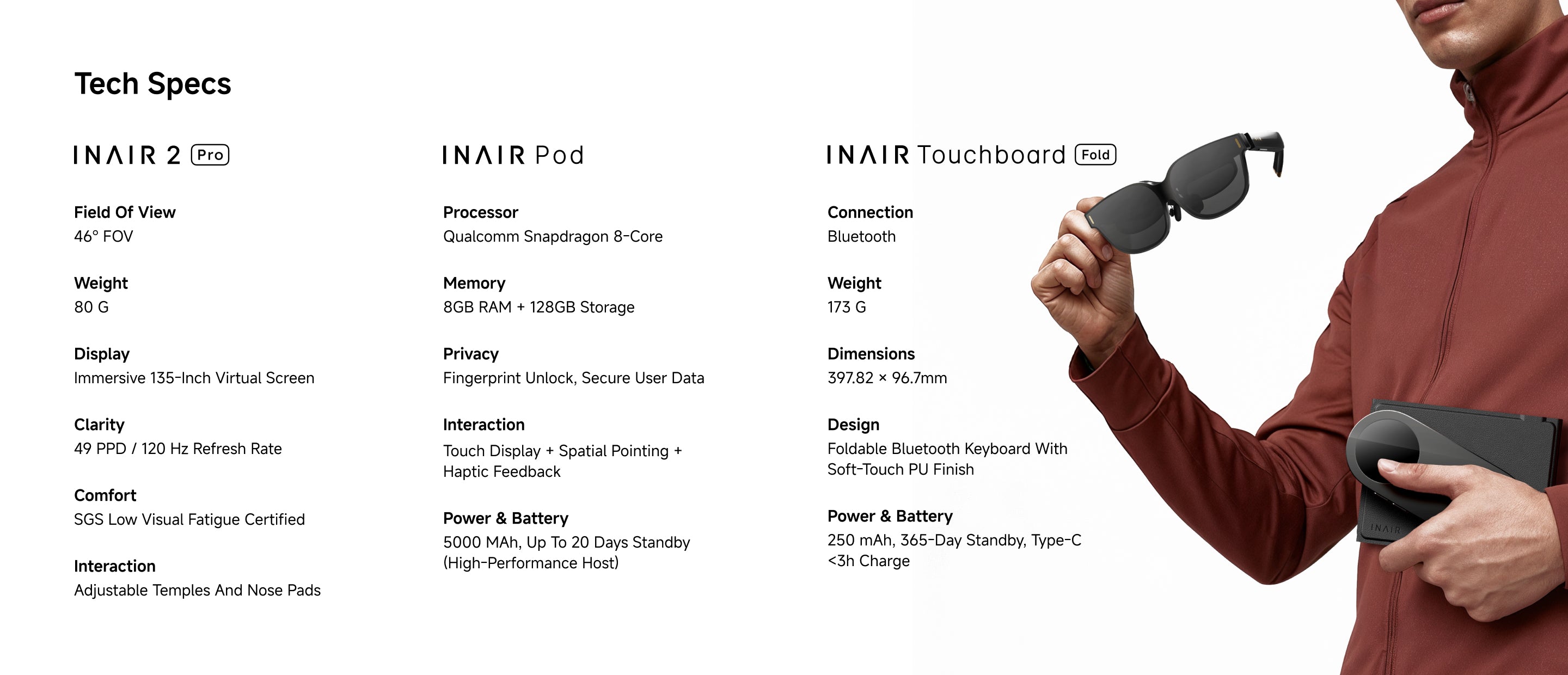 Tech Specs

INAIR 2 Pro

Field Of View
46° FOV

Weight
80 G

Display
Immersive 135-Inch Virtual Screen

Clarity
49 PPD / 120 Hz Refresh Rate

Comfort
SGS Low Visual Fatigue Certified

Interaction
Adjustable Temples And Nose Pads

INAIR Pod

Processor
Qualcomm Snapdragon 8-Core

Memory
8GB RAM + 128GB Storage

Privacy
Fingerprint Unlock, Secure User Data

Interaction
Touch Display + Spatial Pointing + Haptic Feedback

Power & Battery
5000 MAh, Up To 20 Days Standby (High-Performance Host)

INAIR Touchboard Fold

Connection
Bluetooth

Weight
173 G

Dimensions
397.82 × 96.7mm

Design
Foldable Bluetooth Keyboard With Soft-Touch PU Finish

Power & Battery
250 mAh, 365-Day Standby, Type-C <3h Charge

INAIR